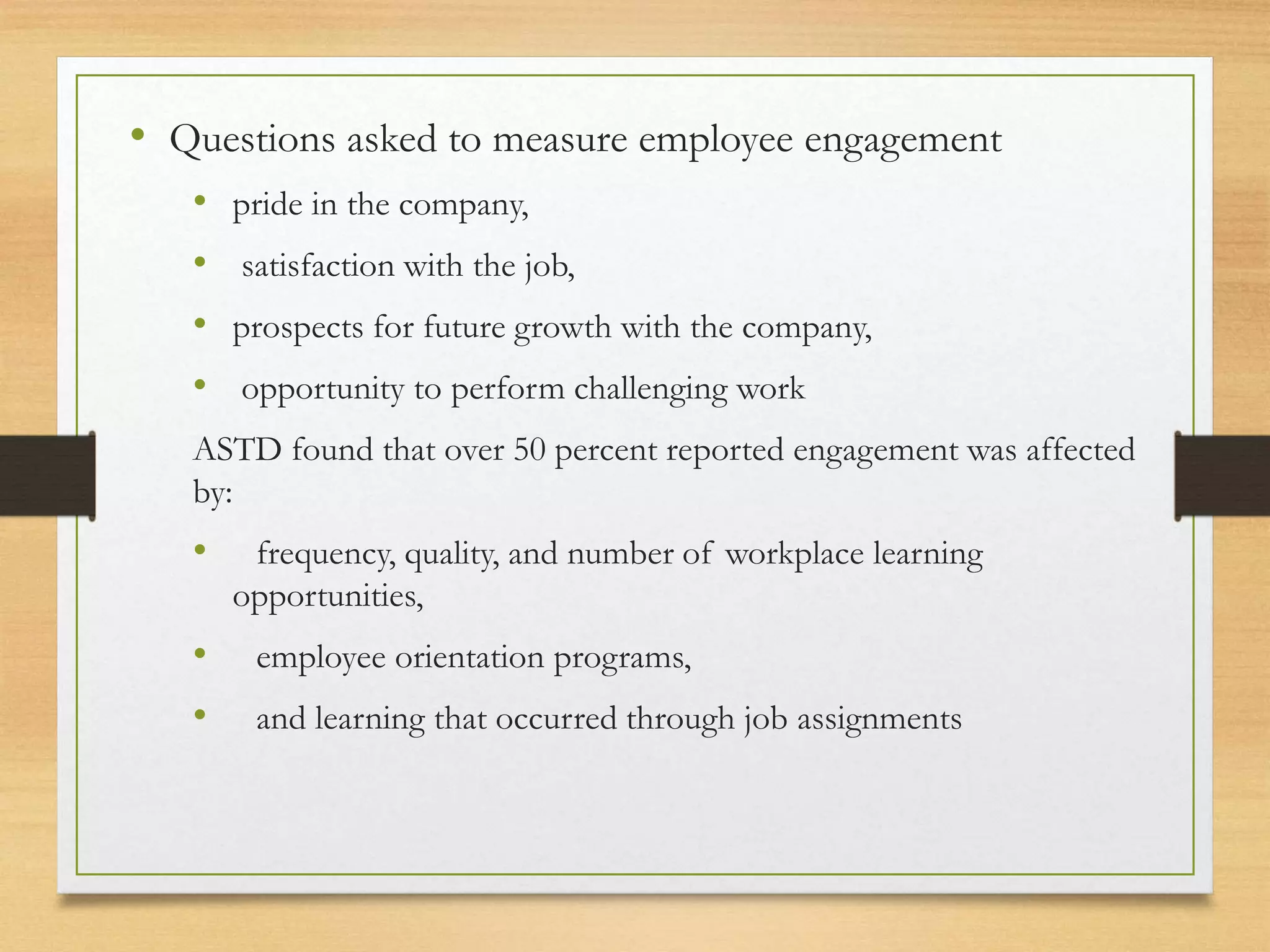 • Questions asked to measure employee engagement

• pride in the company,

• satisfaction with the job,

• prospects for future growth with the company,

• opportunity to perform challenging work

ASTD found that over 50 percent reported engagement was affected by:

• frequency, quality, and number of workplace learning opportunities,

• employee orientation programs,

• and learning that occurred through job assignments